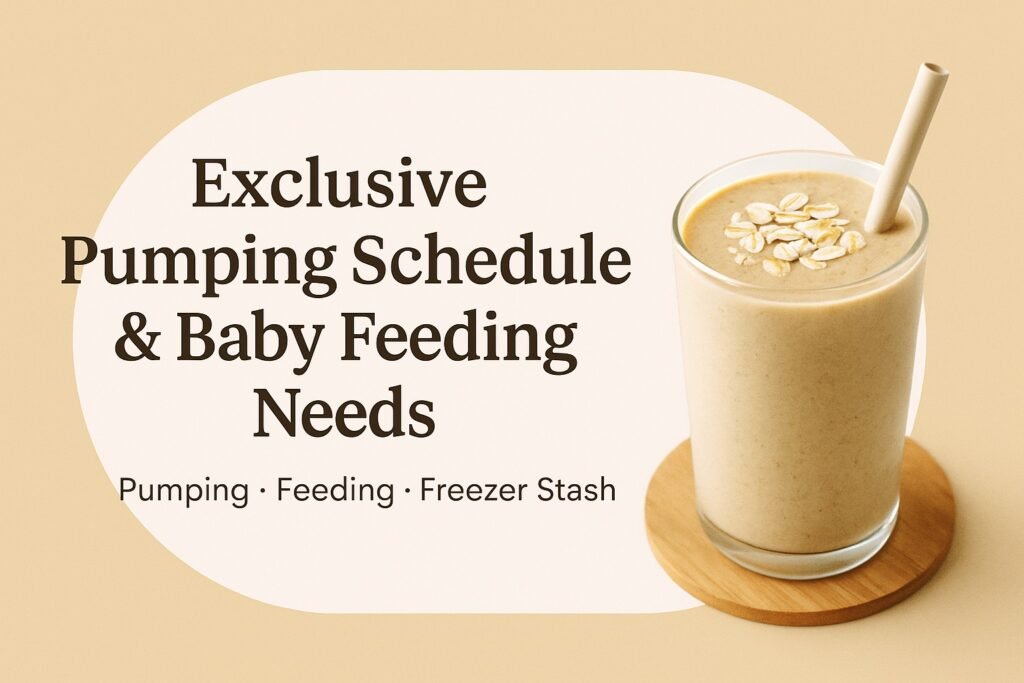 Exclusive Pumping Schedule & Baby Feeding Needs

Pumping · Feeding · Freezer Stash